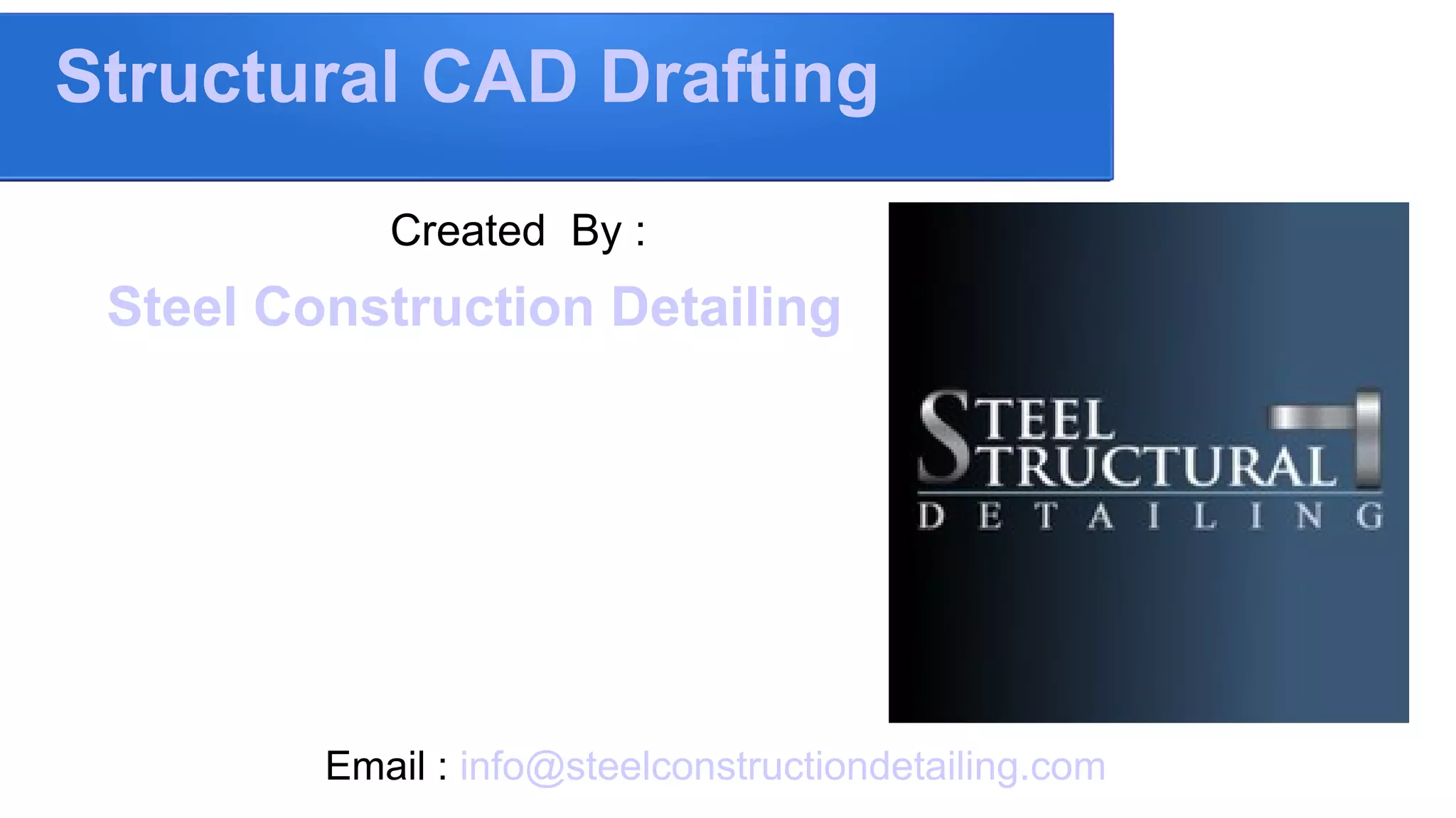 Structural CAD Drafting

Created By :

Steel Construction Detailing

STEEL STRUCTURAL DETAILING

Email : info@steelconstructiondetailing.com